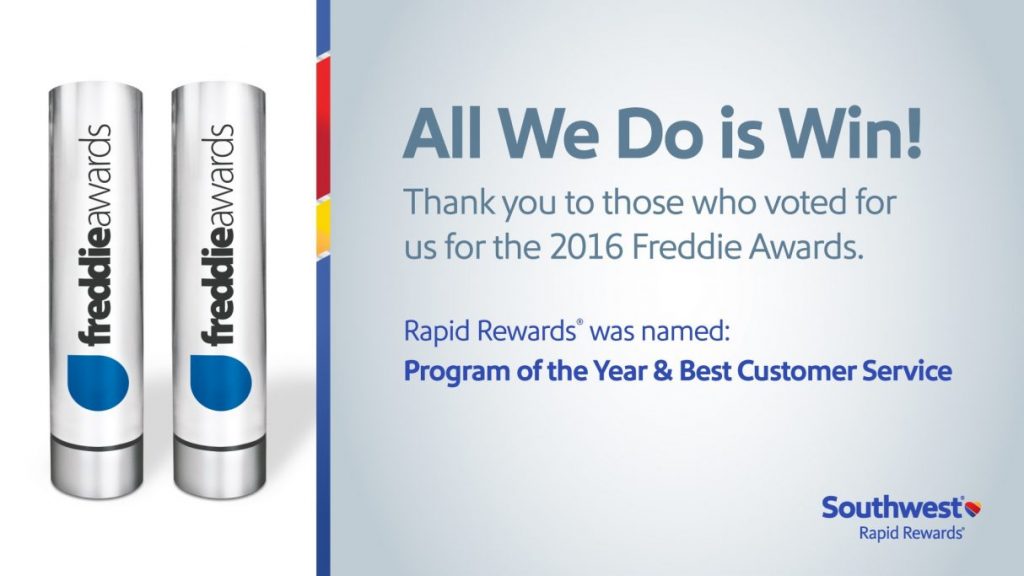 freddieawards

freddieawards

All We Do is Win!

Thank you to those who voted for us for the 2016 Freddie Awards.

Rapid Rewards® was named:
Program of the Year & Best Customer Service

Southwest®
Rapid Rewards®